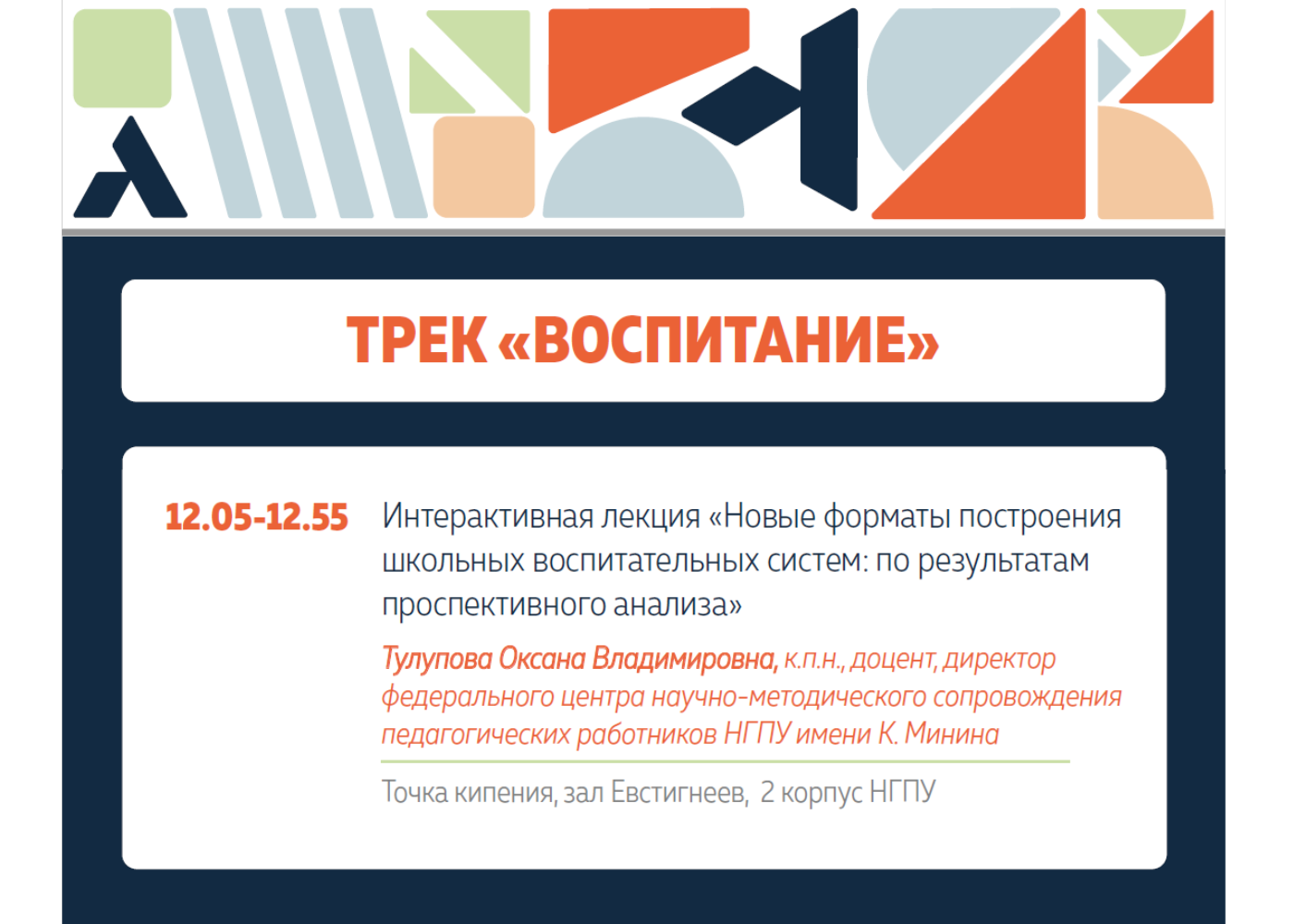 ТРЕК «ВОСПИТАНИЕ»

12.05-12.55 Интерактивная лекция «Новые форматы построения школьных воспитательных систем: по результатам проспективного анализа»

Тулупова Оксана Владимировна, к.п.н., доцент, директор федерального центра научно-методического сопровождения педагогических работников НГПУ имени К. Минина

Точка кипения, зал Евстигнеев, 2 корпус НГПУ